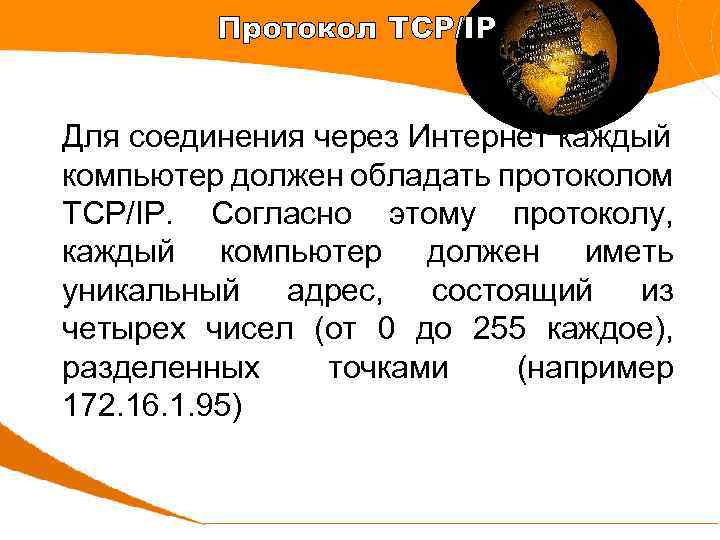 Протокол TCP/IP

Для соединения через Интернет каждый компьютер должен обладать протоколом TCP/IP. Согласно этому протоколу, каждый компьютер должен иметь уникальный адрес, состоящий из четырех чисел (от 0 до 255 каждое), разделенных точками (например 172.16.1.95)